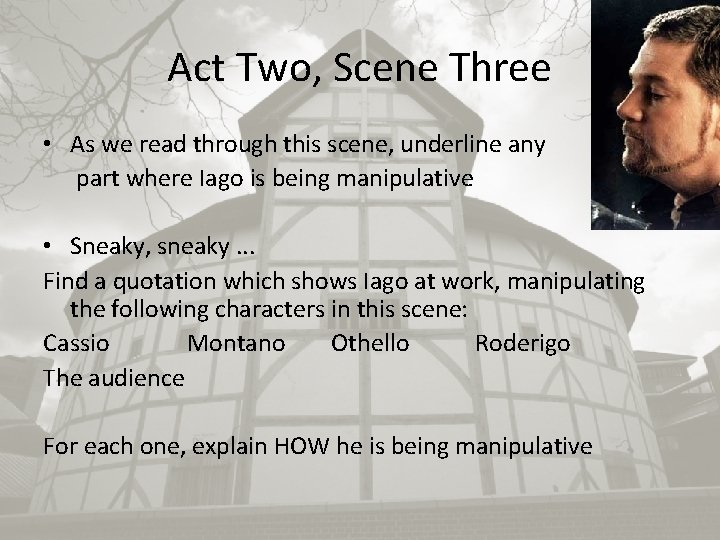 Act Two, Scene Three

• As we read through this scene, underline any part where Iago is being manipulative

• Sneaky, sneaky ...

Find a quotation which shows Iago at work, manipulating the following characters in this scene:

Cassio Montano Othello Roderigo

The audience

For each one, explain HOW he is being manipulative